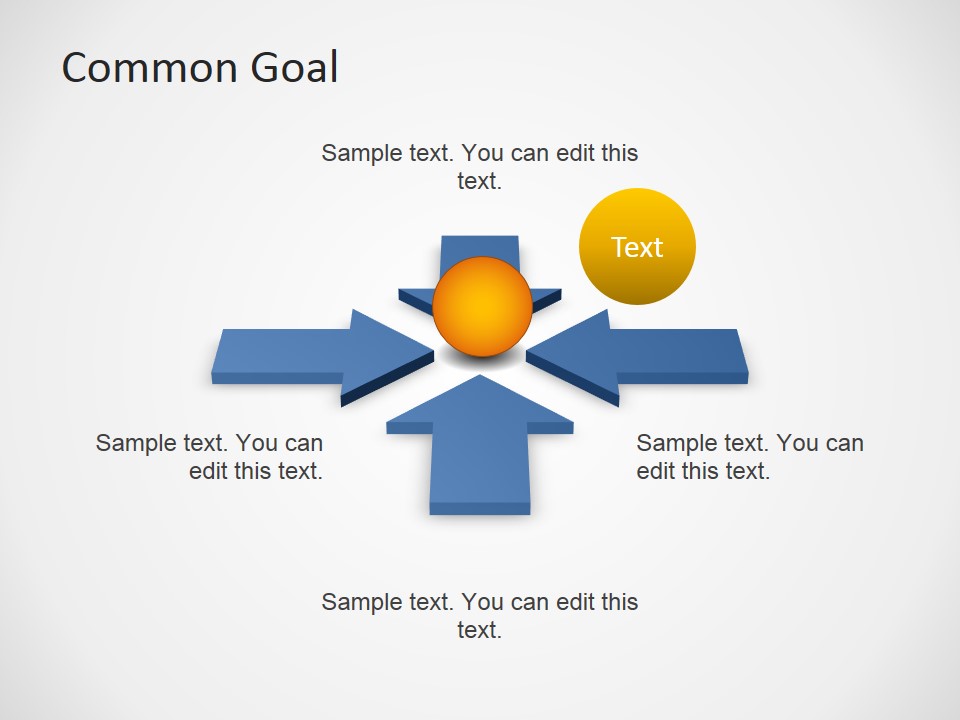 Common Goal

Sample text. You can edit this text.

Text

Sample text. You can edit this text.

Sample text. You can edit this text.

Sample text. You can edit this text.